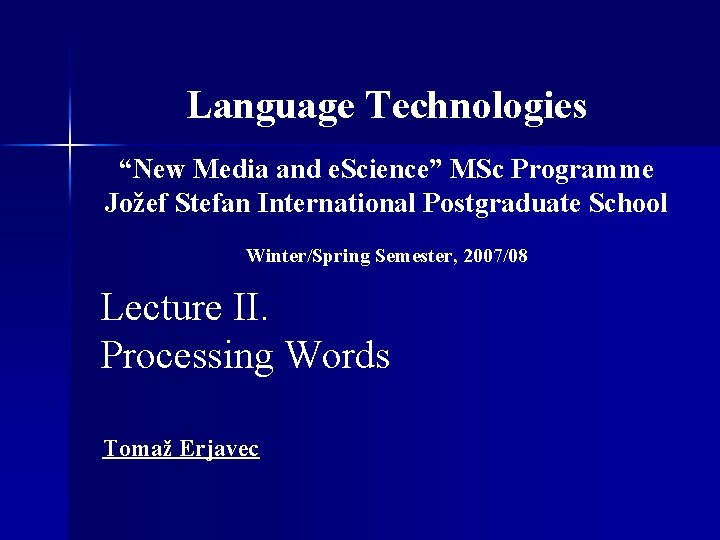 Language Technologies

“New Media and eScience” MSc Programme
Jožef Stefan International Postgraduate School

Winter/Spring Semester, 2007/08

Lecture II.
Processing Words

Tomaž Erjavec